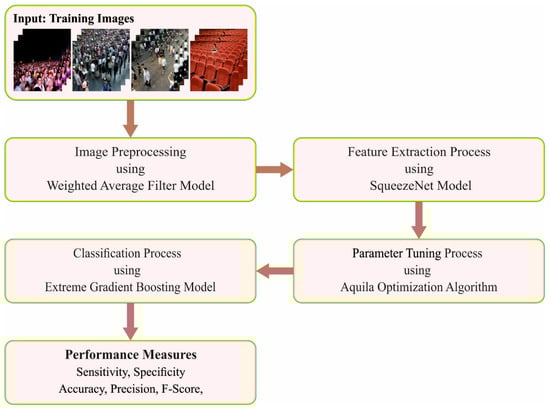 Input: Training Images

Image Preprocessing
using
Weighted Average Filter Model

Feature Extraction Process
using
SqueezeNet Model

Parameter Tuning Process
using
Aquila Optimization Algorithm

Classification Process
using
Extreme Gradient Boosting Model

Performance Measures
Sensitivity, Specificity
Accuracy, Precision, F-Score,